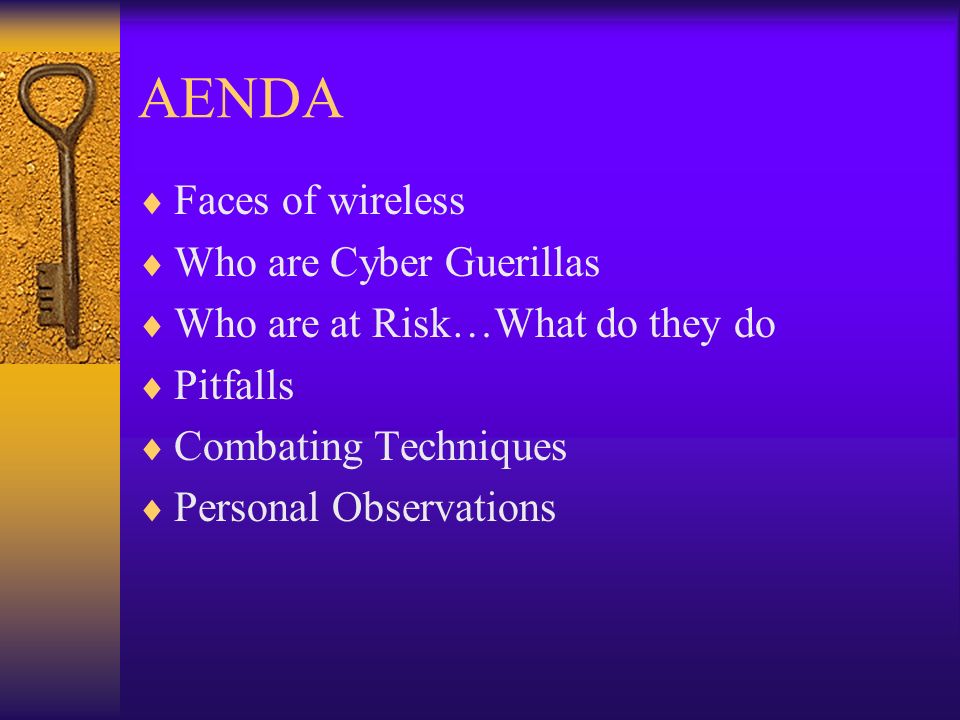 AENDA

♦ Faces of wireless
♦ Who are Cyber Guerillas
♦ Who are at Risk…What do they do
♦ Pitfalls
♦ Combating Techniques
♦ Personal Observations